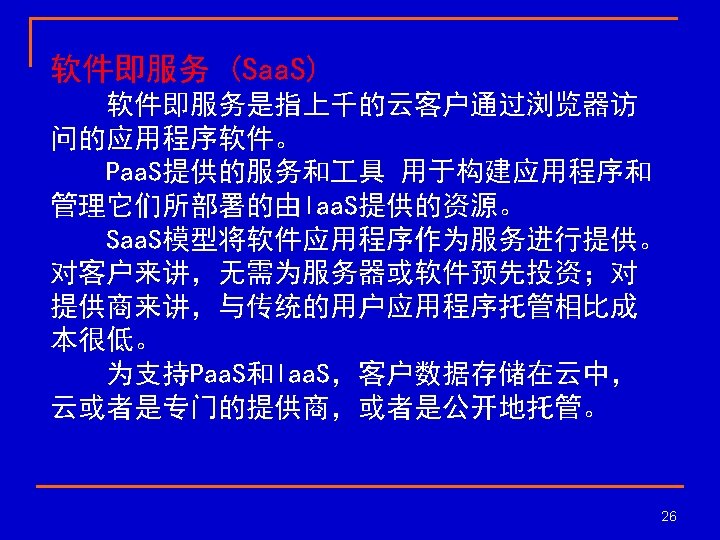 软件即服务（SaaS）

软件即服务是指上千的云客户通过浏览器访问的应用程序软件。

PaaS提供的服务和工具 用于构建应用程序和管理它们所部署的由IaaS提供的资源。

SaaS模型将软件应用程序作为服务进行提供。对客户来讲，无需为服务器或软件预先投资；对提供商来讲，与传统的用户应用程序托管相比成本很低。

为支持PaaS和IaaS，客户数据存储在云中，云或者是专门的提供商，或者是公开地托管。

26